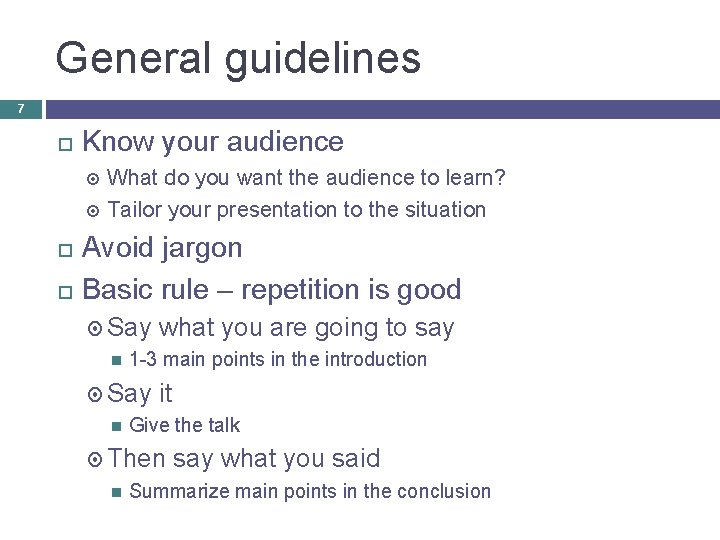 General guidelines

7

Know your audience

What do you want the audience to learn?

Tailor your presentation to the situation

Avoid jargon

Basic rule – repetition is good

Say what you are going to say

1-3 main points in the introduction

Say it

Give the talk

Then say what you said

Summarize main points in the conclusion